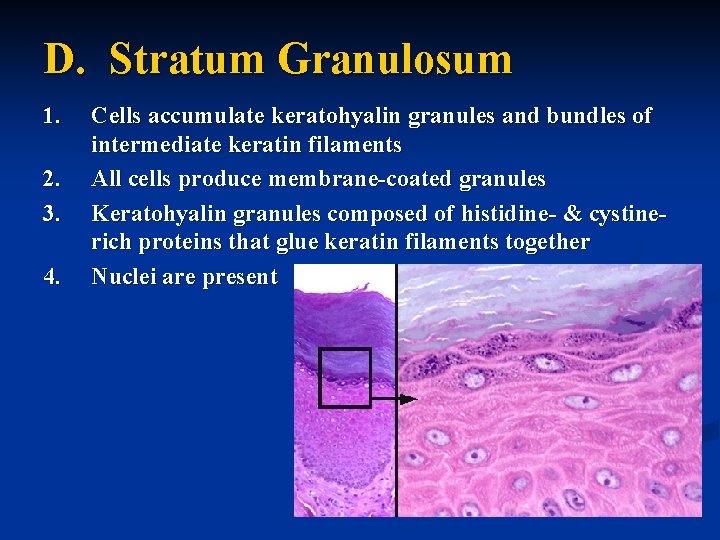 D. Stratum Granulosum

1. Cells accumulate keratohyalin granules and bundles of intermediate keratin filaments

2. All cells produce membrane-coated granules

3. Keratohyalin granules composed of histidine- & cystine-rich proteins that glue keratin filaments together

4. Nuclei are present